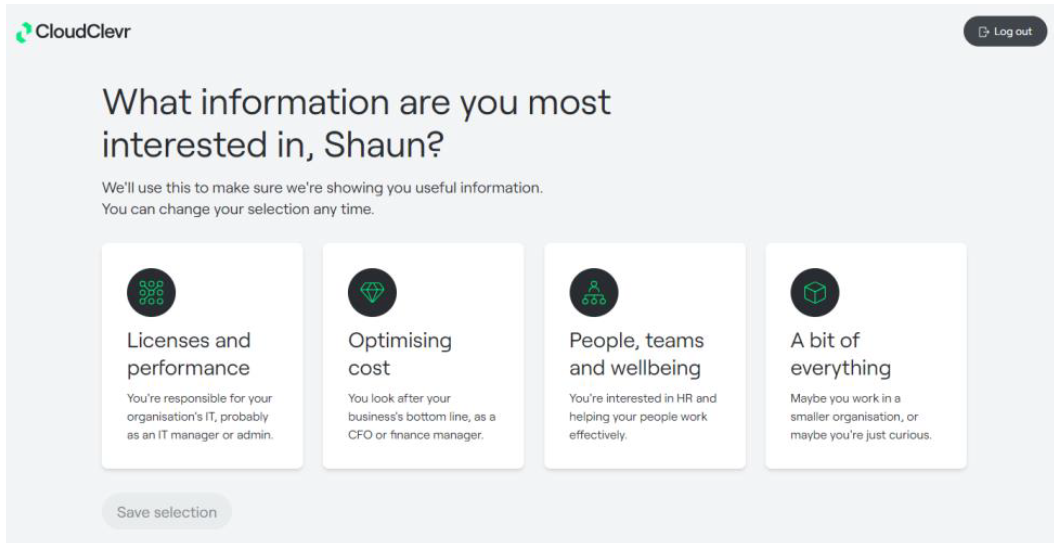 CloudClevr

Log out

What information are you most interested in, Shaun?

We'll use this to make sure we're showing you useful information. You can change your selection any time.

Licenses and performance

You're responsible for your organisation's IT, probably as an IT manager or admin.

Optimising cost

You look after your business's bottom line, as a CFO or finance manager.

People, teams and wellbeing

You're interested in HR and helping your people work effectively.

A bit of everything

Maybe you work in a smaller organisation, or maybe you're just curious.

Save selection